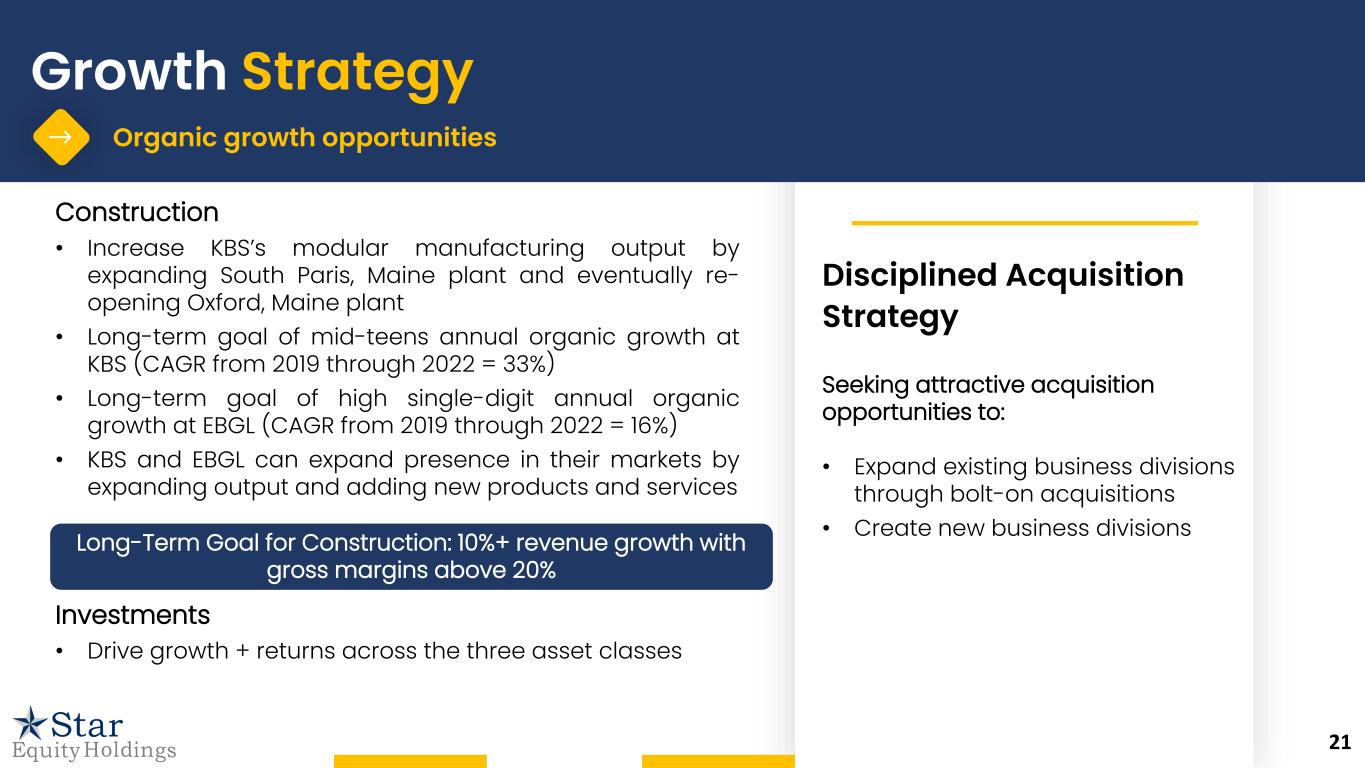 Growth Strategy

Organic growth opportunities

Construction

• Increase KBS's modular manufacturing output by expanding South Paris, Maine plant and eventually re-opening Oxford, Maine plant
• Long-term goal of mid-teens annual organic growth at KBS (CAGR from 2019 through 2022 = 33%)
• Long-term goal of high single-digit annual organic growth at EBGL (CAGR from 2019 through 2022 = 16%)
• KBS and EBGL can expand presence in their markets by expanding output and adding new products and services

Long-Term Goal for Construction: 10%+ revenue growth with gross margins above 20%

Investments

• Drive growth + returns across the three asset classes

Disciplined Acquisition Strategy

Seeking attractive acquisition opportunities to:

• Expand existing business divisions through bolt-on acquisitions
• Create new business divisions

Star Equity Holdings

21